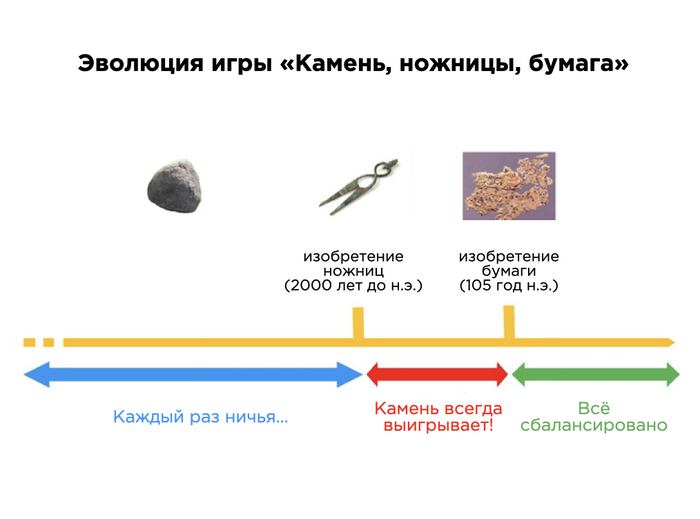 Эволюция игры «Камень, ножницы, бумага»

изобретение ножниц (2000 лет до н.э.)

изобретение бумаги (105 год н.э.)

Каждый раз ничья...

Камень всегда выигрывает!

Всё сбалансировано